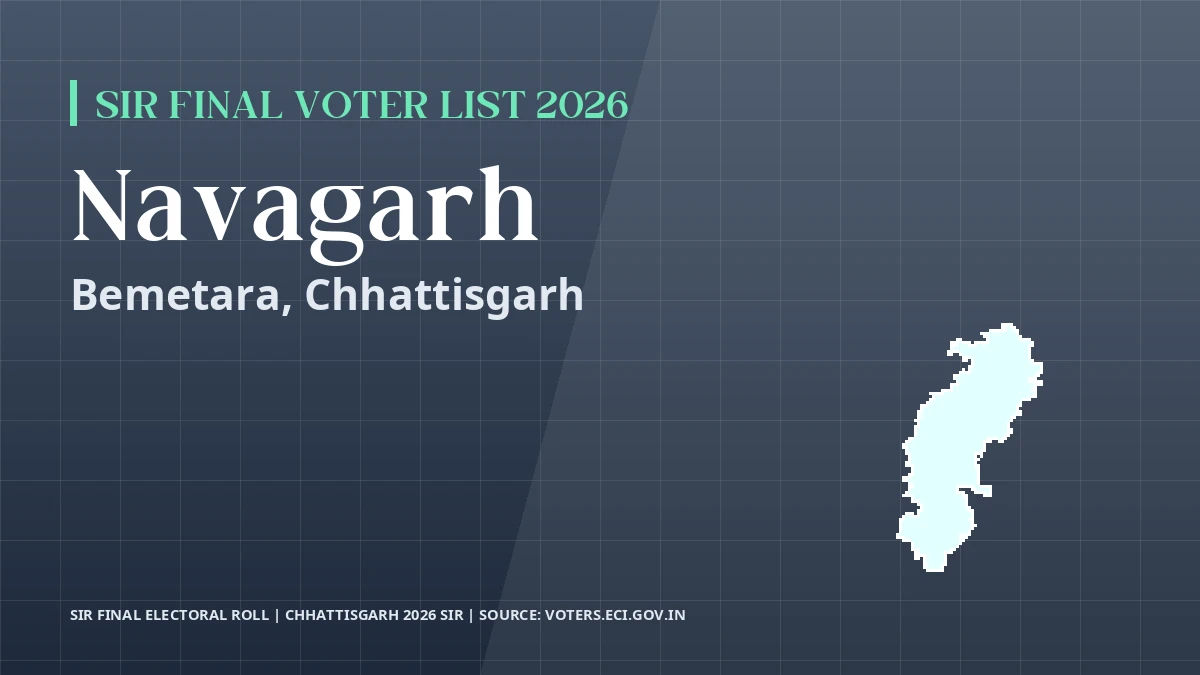 SIR FINAL VOTER LIST 2026

Navagarh

Bemetara, Chhattisgarh

SIR FINAL ELECTORAL ROLL | CHHATTISGARH 2026 SIR | SOURCE: VOTERS.ECI.GOV.IN